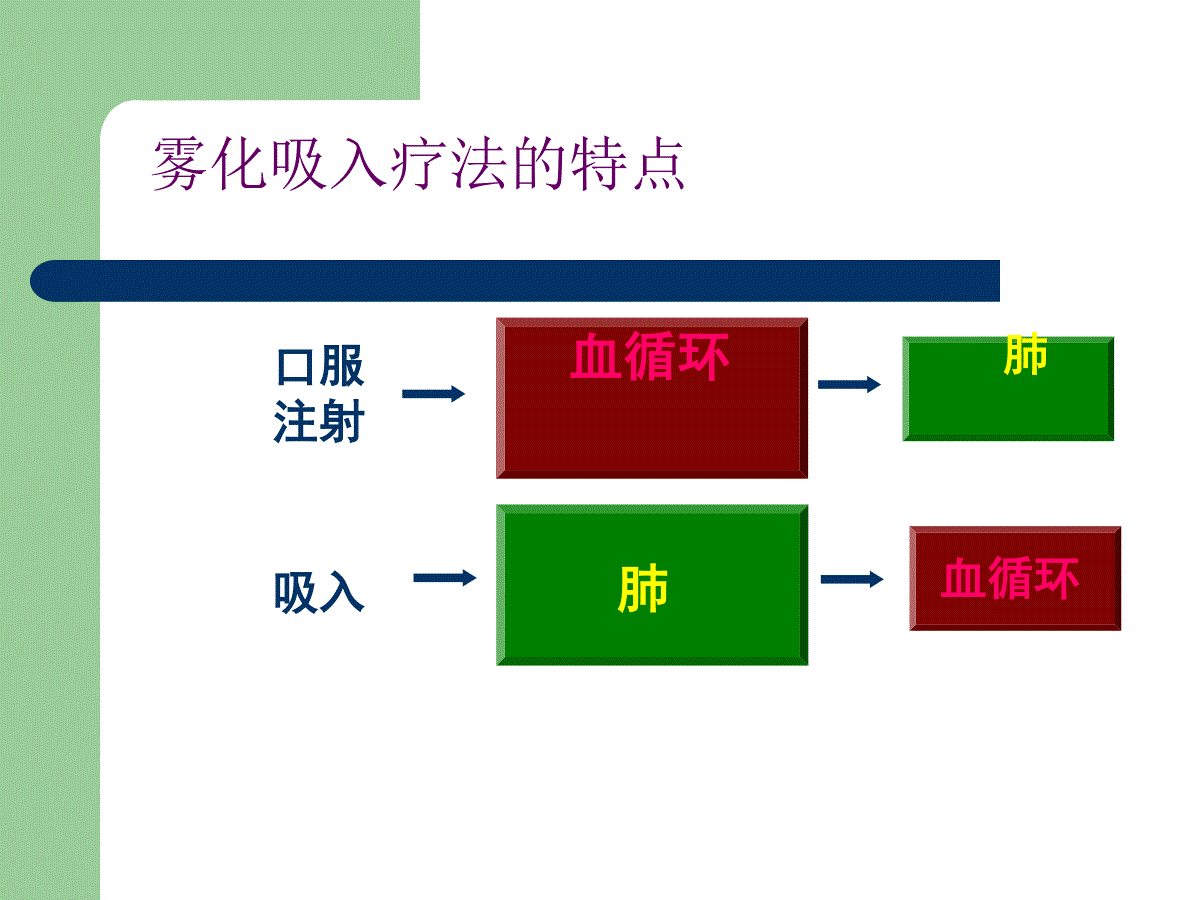 雾化吸入疗法的特点

口服
注射

血循环

肺

吸入

肺

血循环